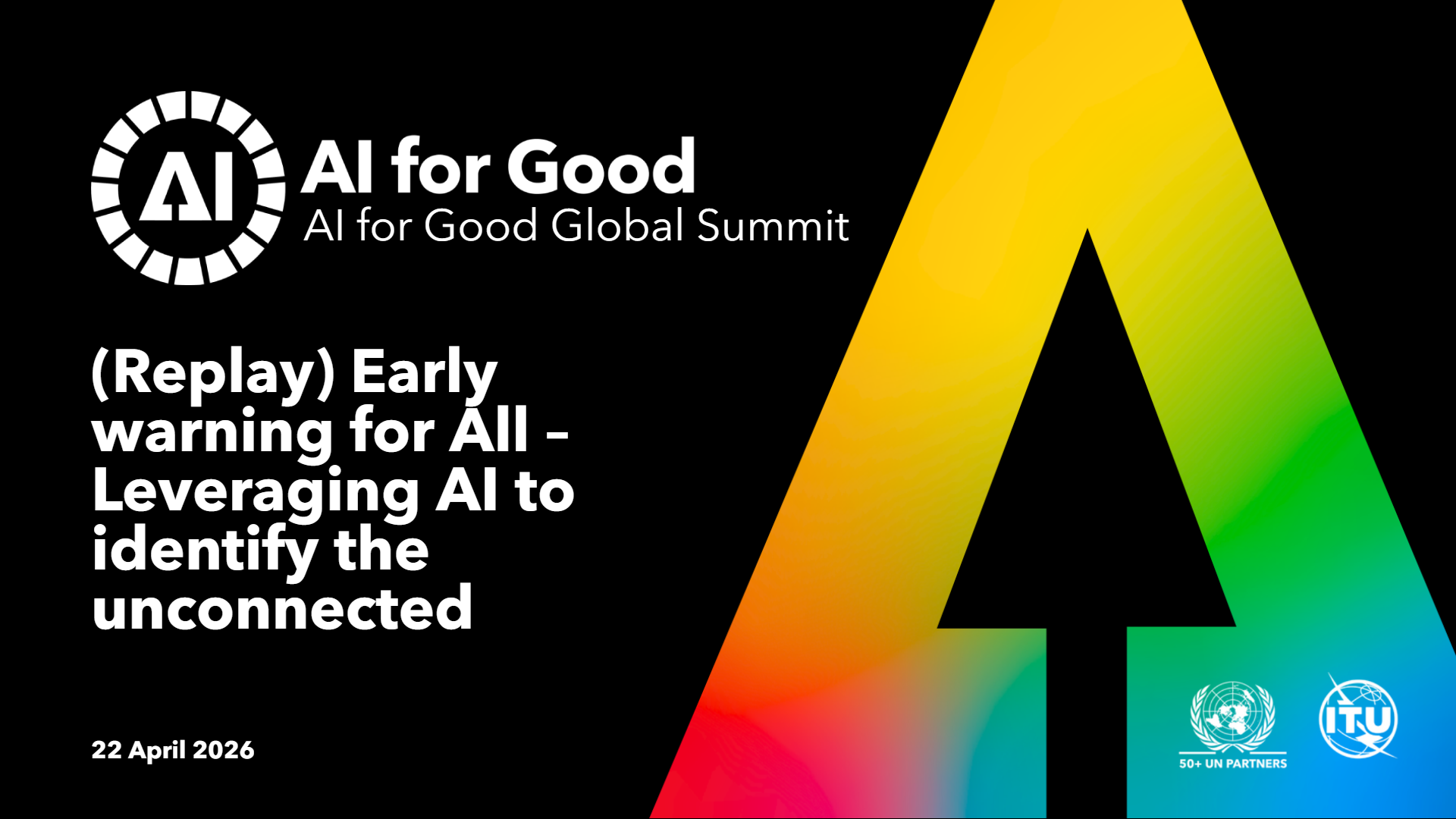 AI

AI for Good
AI for Good Global Summit

(Replay) Early warning for All – Leveraging AI to identify the unconnected

22 April 2026

50+ UN PARTNERS

ITU